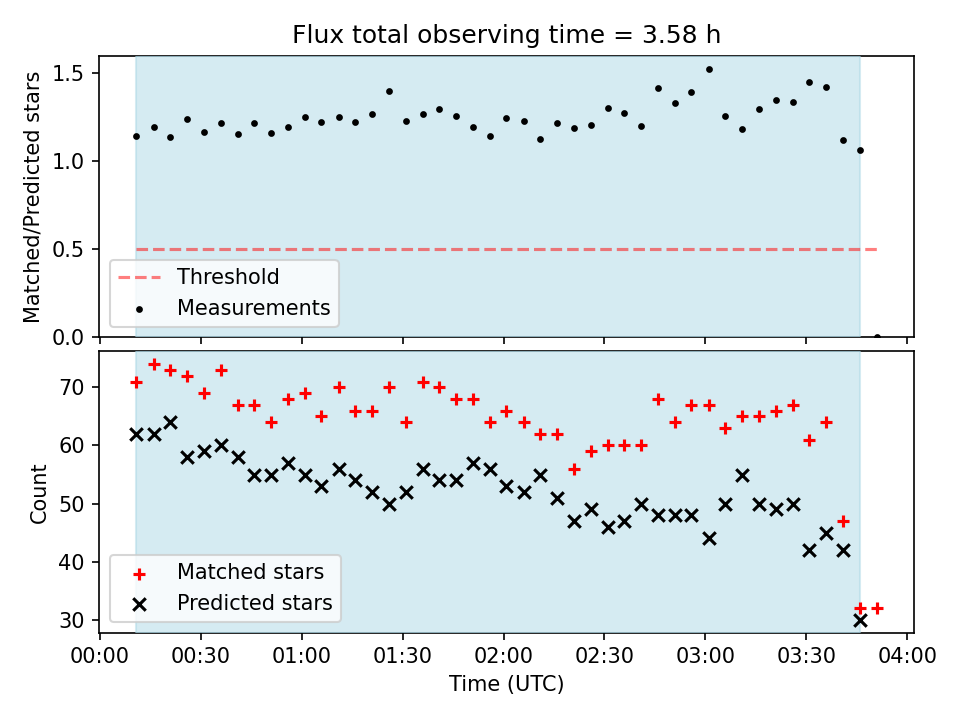 Flux total observing time = 3.58 h

Matched/Predicted stars

1.5
1.0
0.5
0.0

Threshold
Measurements

Count

70
60
50
40
30

Matched stars
Predicted stars

00:00 00:30 01:00 01:30 02:00 02:30 03:00 03:30 04:00

Time (UTC)